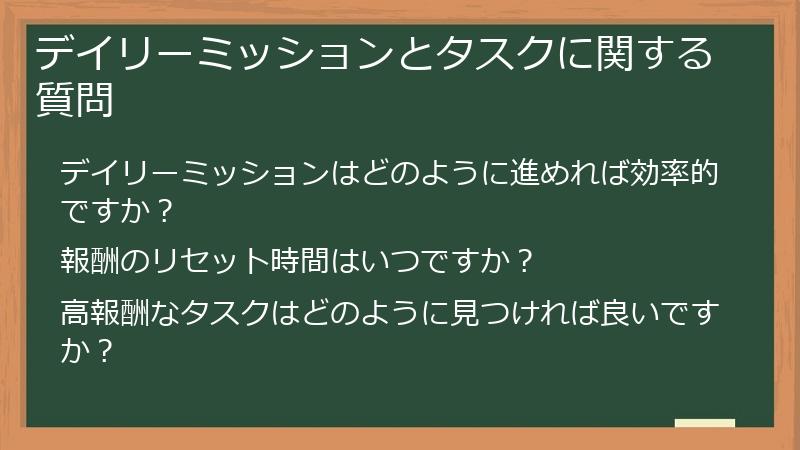 デイリーミッションとタスクに関する質問

デイリーミッションはどのように進めれば効率的ですか？

報酬のリセット時間はいつですか？

高報酬なタスクはどのように見つければ良いですか？